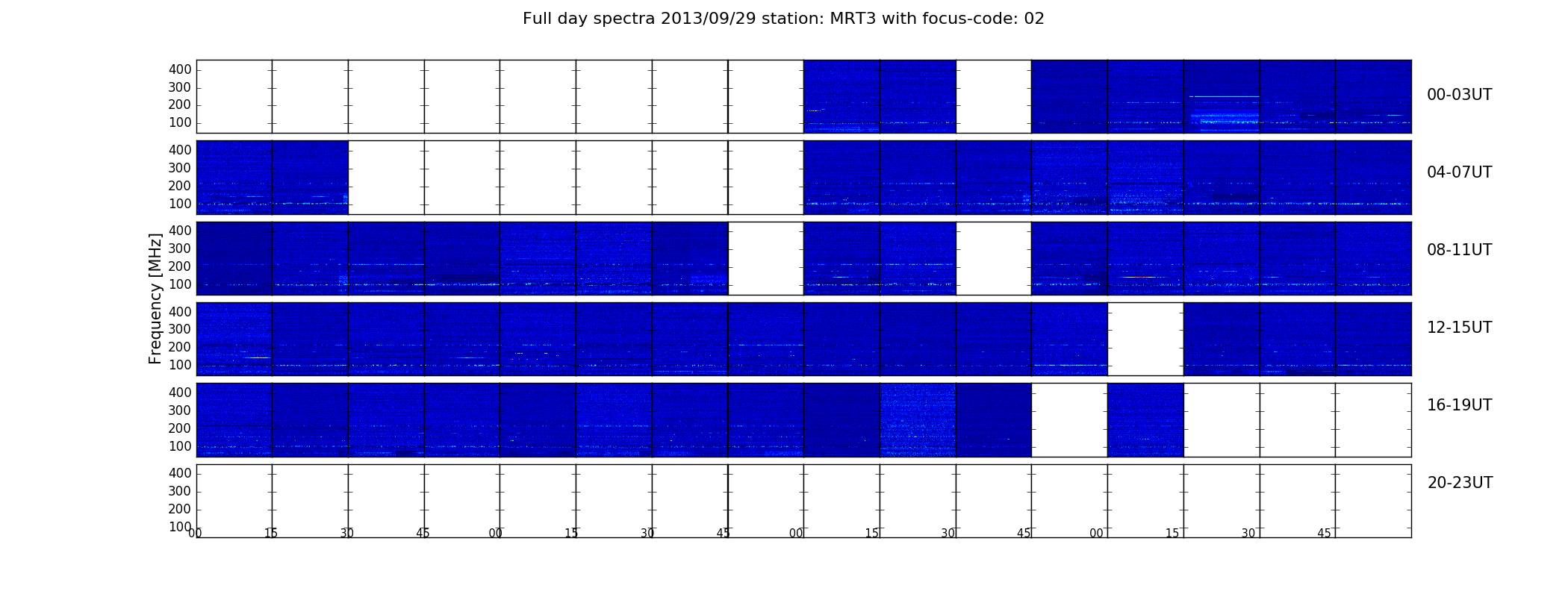 Full day spectra 2013/09/29 station: MRT3 with focus-code: 02

Frequency [MHz]

400
300
200
100

00-03UT

400
300
200
100

04-07UT

400
300
200
100

08-11UT

400
300
200
100

12-15UT

400
300
200
100

16-19UT

400
300
200
100

20-23UT

00 15 30 45 00 15 30 45 00 15 30 45 00 15 30 45